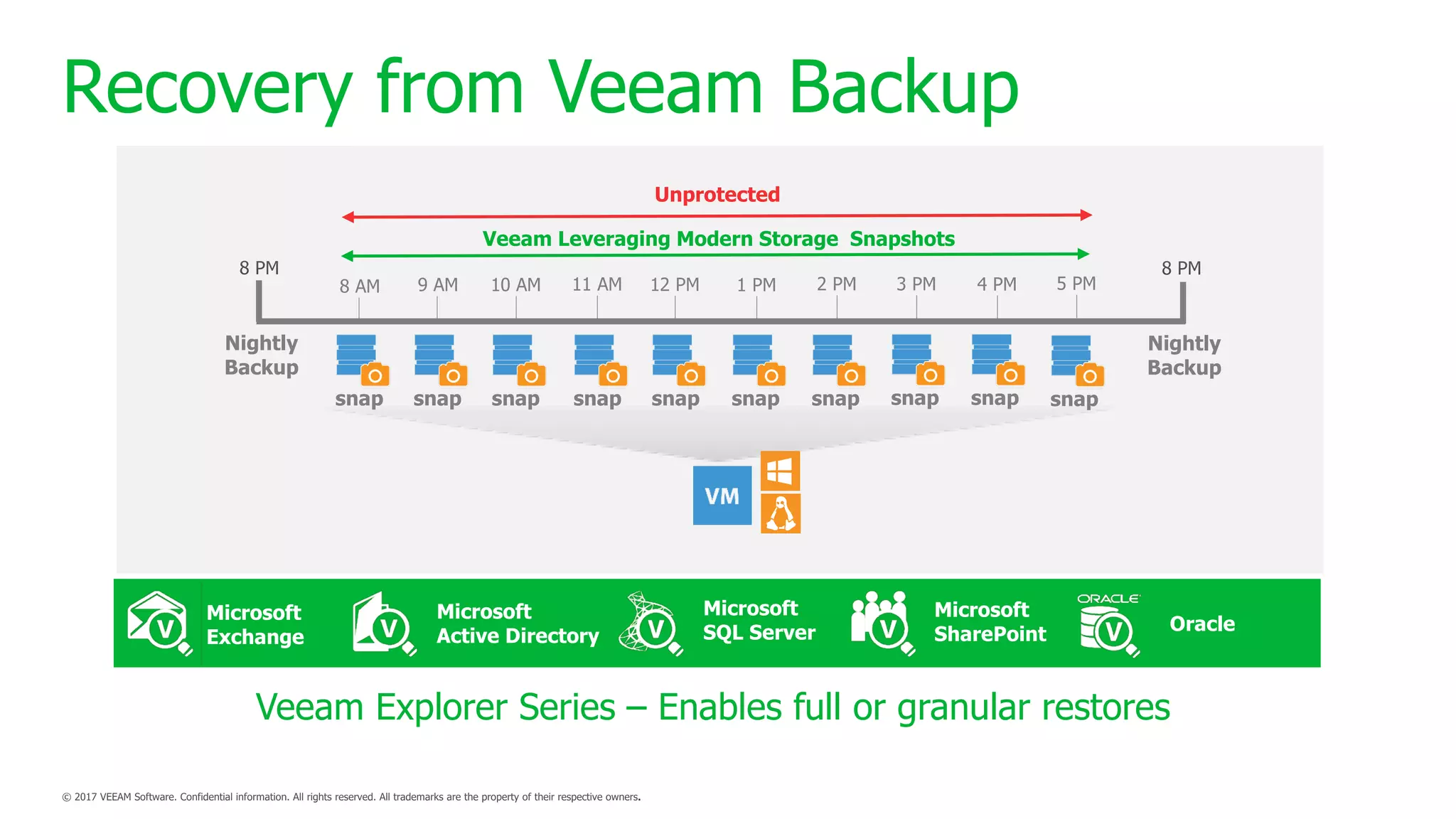 Recovery from Veeam Backup

Unprotected

Veeam Leveraging Modern Storage Snapshots

8 PM

8 AM 9 AM 10 AM 11 AM 12 PM 1 PM 2 PM 3 PM 4 PM 5 PM

8 PM

Nightly Backup

snap snap snap snap snap snap snap snap snap snap

Nightly Backup

VM

Microsoft Exchange

Microsoft Active Directory

Microsoft SQL Server

Microsoft SharePoint

ORACLE

Oracle

Veeam Explorer Series – Enables full or granular restores

© 2017 VEEAM Software. Confidential information. All rights reserved. All trademarks are the property of their respective owners.